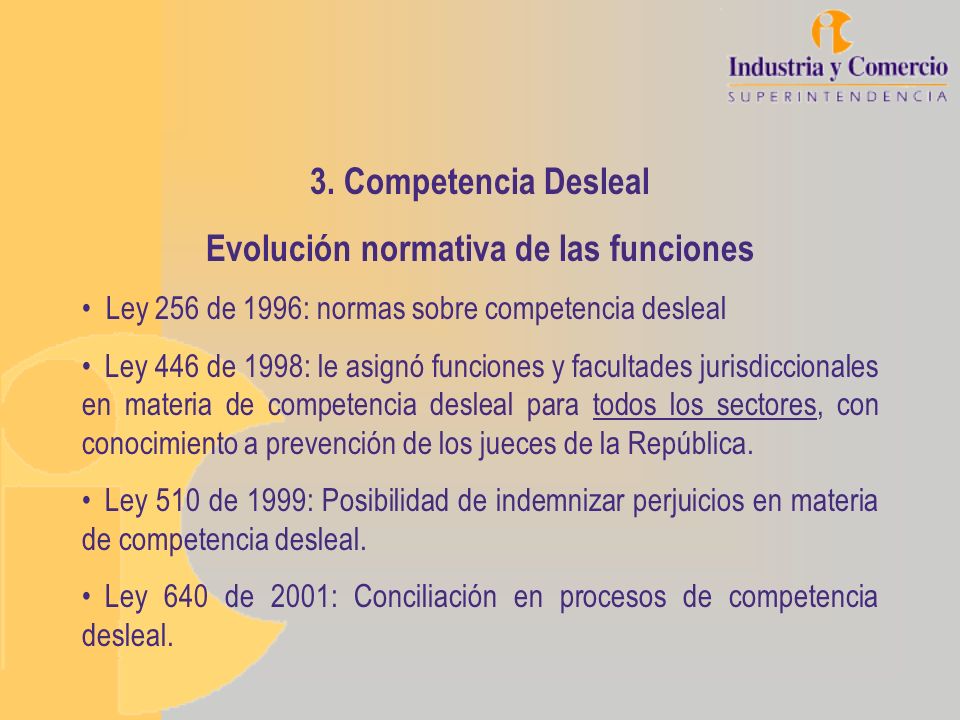 Industria y Comercio
SUPERINTENDENCIA

3. Competencia Desleal

Evolución normativa de las funciones

• Ley 256 de 1996: normas sobre competencia desleal

• Ley 446 de 1998: le asignó funciones y facultades jurisdiccionales en materia de competencia desleal para todos los sectores, con conocimiento a prevención de los jueces de la República.

• Ley 510 de 1999: Posibilidad de indemnizar perjuicios en materia de competencia desleal.

• Ley 640 de 2001: Conciliación en procesos de competencia desleal.